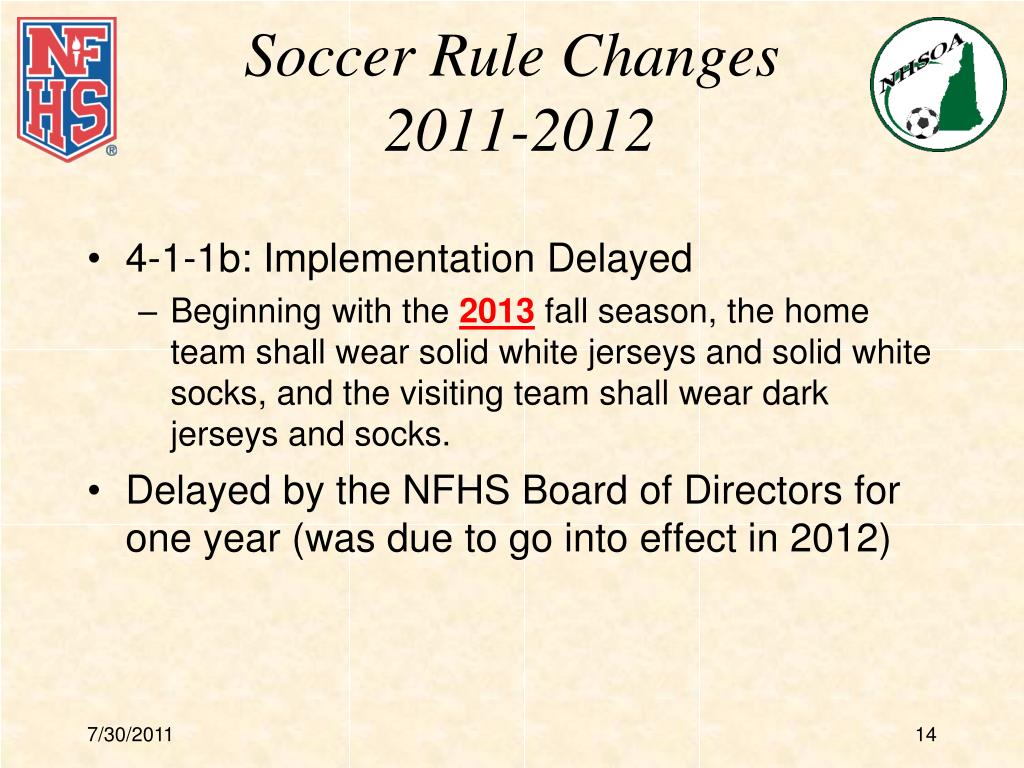 NFHS

Soccer Rule Changes 2011-2012

NHSOA

• 4-1-1b: Implementation Delayed
– Beginning with the 2013 fall season, the home team shall wear solid white jerseys and solid white socks, and the visiting team shall wear dark jerseys and socks.
• Delayed by the NFHS Board of Directors for one year (was due to go into effect in 2012)

7/30/2011

14